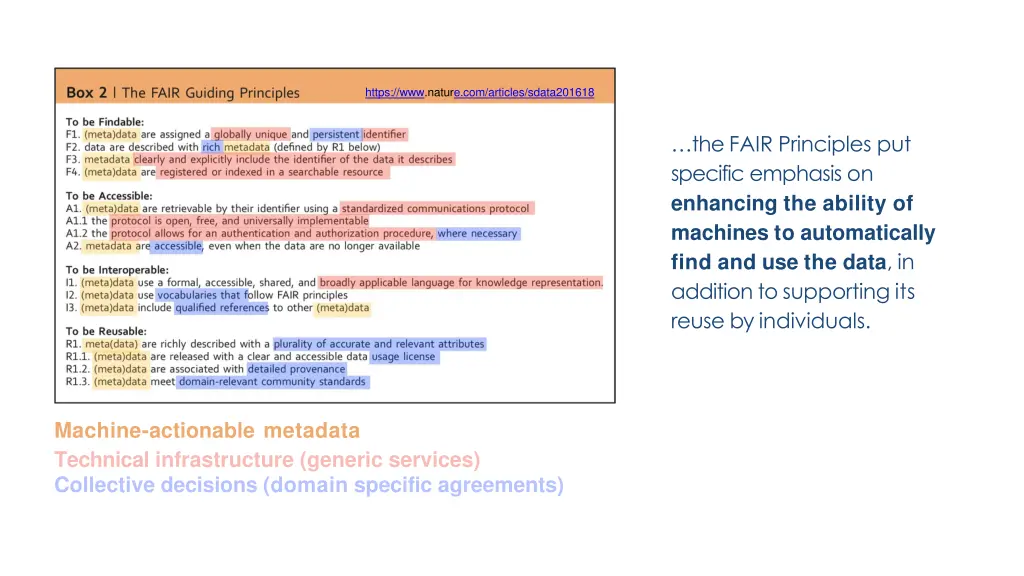 Box 2 | The FAIR Guiding Principles

https://www.nature.com/articles/sdata201618

To be Findable:
F1. (meta)data are assigned a globally unique and persistent identifier
F2. data are described with rich metadata (defined by R1 below)
F3. metadata clearly and explicitly include the identifier of the data it describes
F4. (meta)data are registered or indexed in a searchable resource

To be Accessible:
A1. (meta)data are retrievable by their identifier using a standardized communications protocol
A1.1 the protocol is open, free, and universally implementable
A1.2 the protocol allows for an authentication and authorization procedure, where necessary
A2. metadata are accessible, even when the data are no longer available

To be Interoperable:
I1. (meta)data use a formal, accessible, shared, and broadly applicable language for knowledge representation.
I2. (meta)data use vocabularies that follow FAIR principles
I3. (meta)data include qualified references to other (meta)data

To be Reusable:
R1. meta(data) are richly described with a plurality of accurate and relevant attributes
R1.1. (meta)data are released with a clear and accessible data usage license
R1.2. (meta)data are associated with detailed provenance
R1.3. (meta)data meet domain-relevant community standards

…the FAIR Principles put specific emphasis on enhancing the ability of machines to automatically find and use the data, in addition to supporting its reuse by individuals.

Machine-actionable metadata
Technical infrastructure (generic services)
Collective decisions (domain specific agreements)